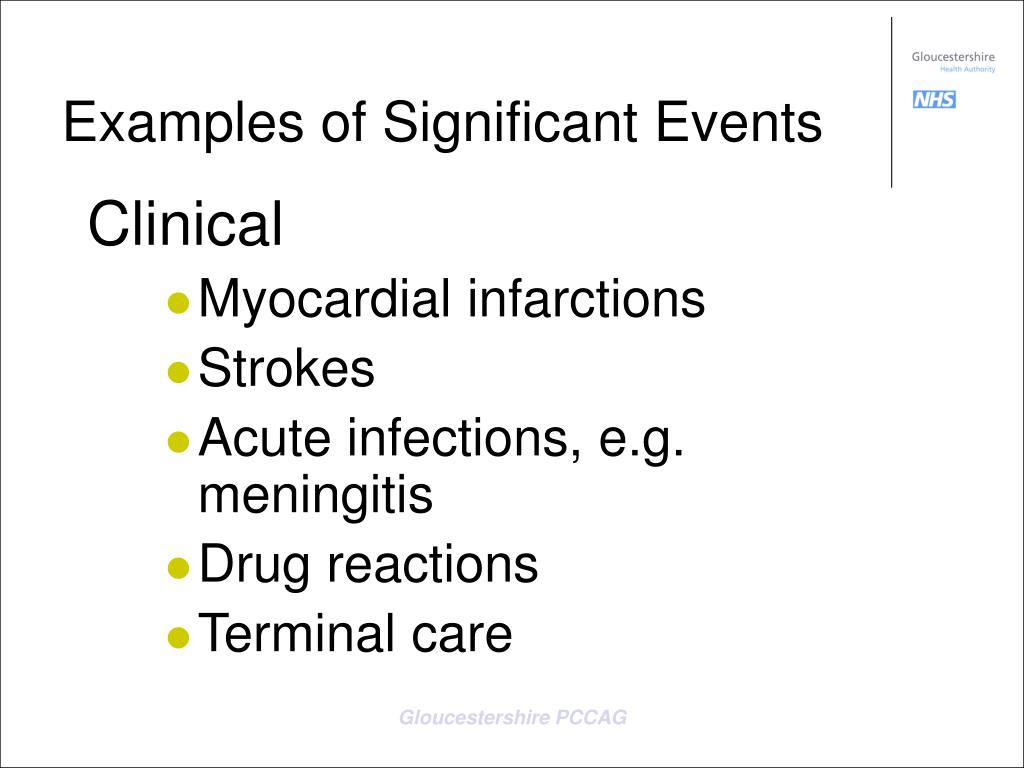 Gloucestershire
Health Authority
NHS

Examples of Significant Events

Clinical

- Myocardial infarctions
- Strokes
- Acute infections, e.g. meningitis
- Drug reactions
- Terminal care

Gloucestershire PCCAG